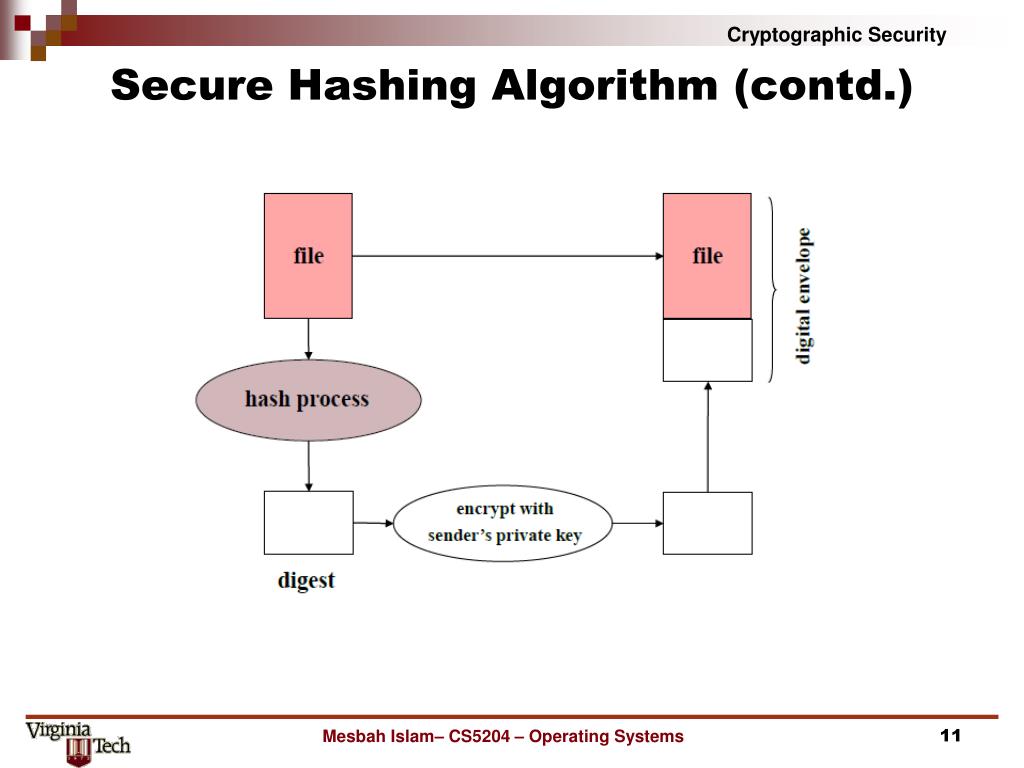 Cryptographic Security

Secure Hashing Algorithm (contd.)

file

file

digital envelope

hash process

encrypt with sender's private key

digest

Virginia Tech

Mesbah Islam– CS5204 – Operating Systems

11